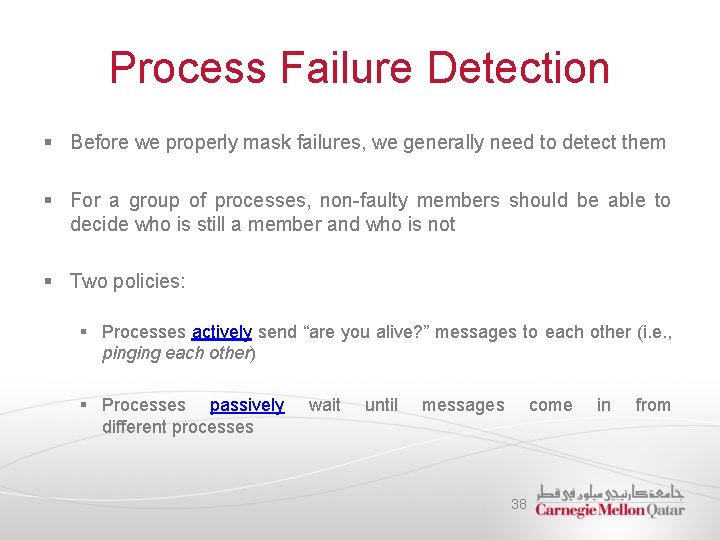 Process Failure Detection

▪ Before we properly mask failures, we generally need to detect them

▪ For a group of processes, non-faulty members should be able to decide who is still a member and who is not

▪ Two policies:

▪ Processes actively send “are you alive?” messages to each other (i.e., pinging each other)

▪ Processes passively wait until messages come in from different processes

38

جامعة كارنيجي ميلون في قطر
Carnegie Mellon Qatar